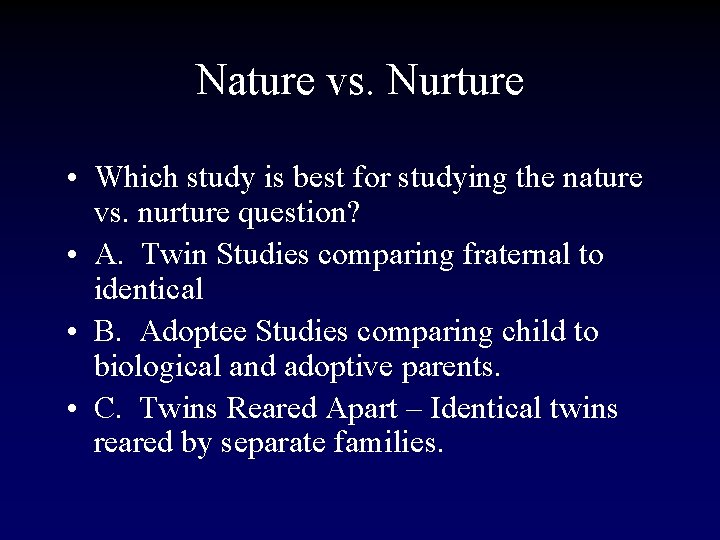 Nature vs. Nurture

• Which study is best for studying the nature vs. nurture question?
• A. Twin Studies comparing fraternal to identical
• B. Adoptee Studies comparing child to biological and adoptive parents.
• C. Twins Reared Apart – Identical twins reared by separate families.